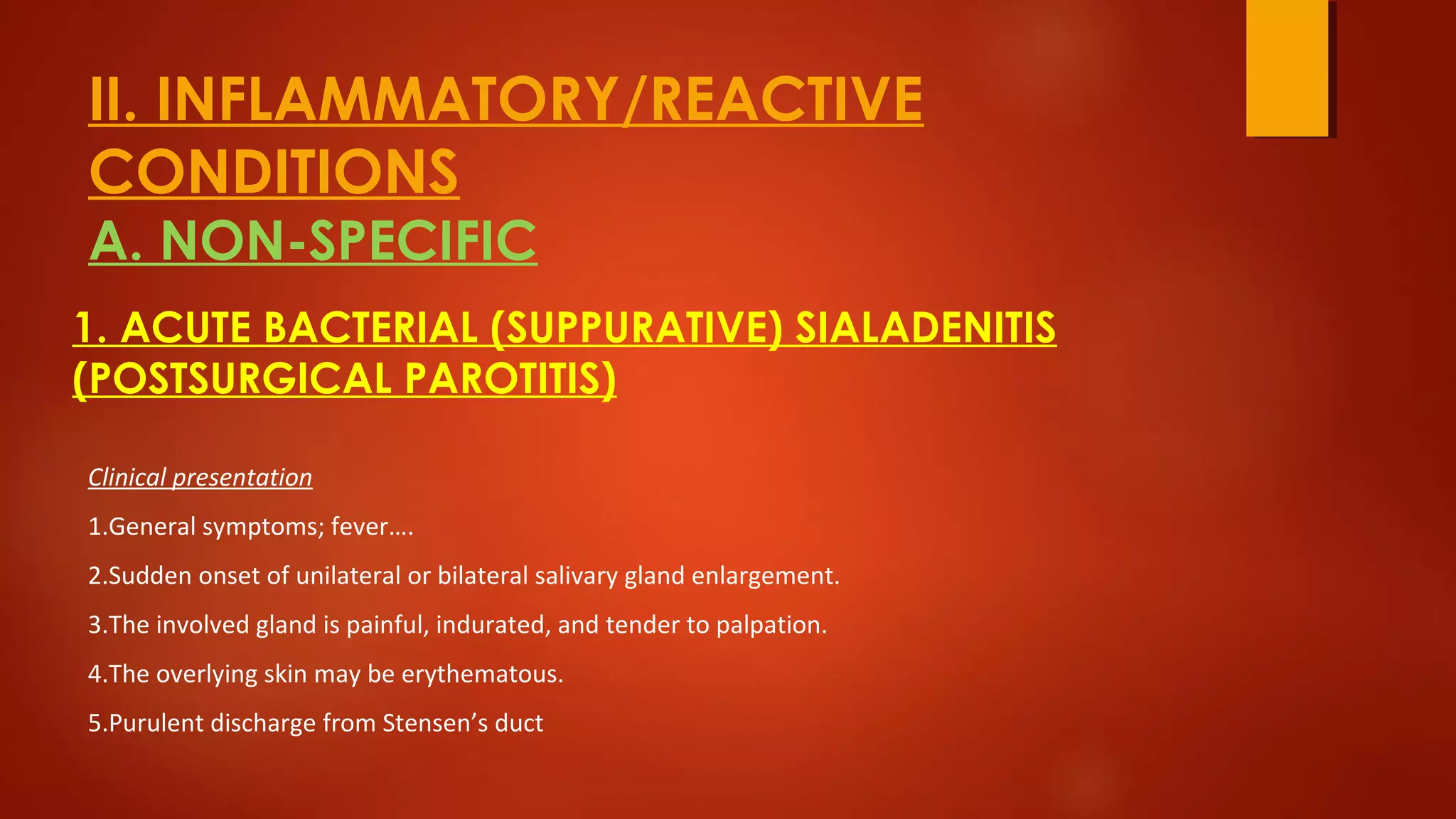 II. INFLAMMATORY/REACTIVE CONDITIONS
A. NON-SPECIFIC

1. ACUTE BACTERIAL (SUPPURATIVE) SIALADENITIS (POSTSURGICAL PAROTITIS)

Clinical presentation

1.General symptoms; fever….

2.Sudden onset of unilateral or bilateral salivary gland enlargement.

3.The involved gland is painful, indurated, and tender to palpation.

4.The overlying skin may be erythematous.

5.Purulent discharge from Stensen’s duct